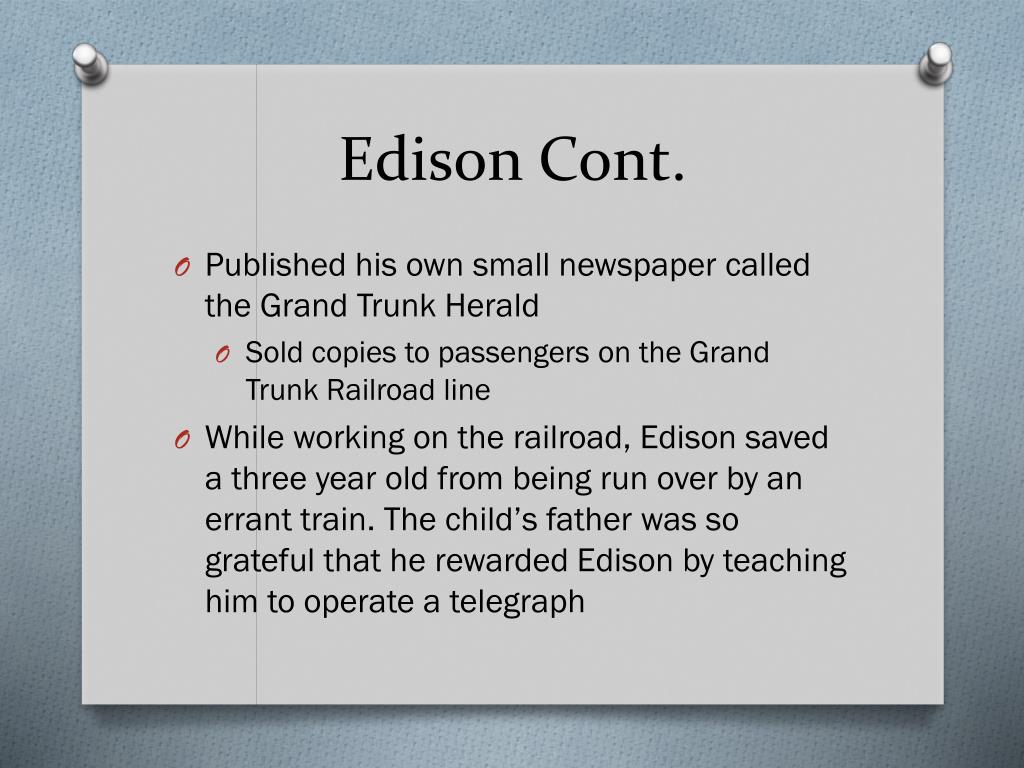 Edison Cont.

O Published his own small newspaper called the Grand Trunk Herald

O Sold copies to passengers on the Grand Trunk Railroad line

O While working on the railroad, Edison saved a three year old from being run over by an errant train. The child’s father was so grateful that he rewarded Edison by teaching him to operate a telegraph